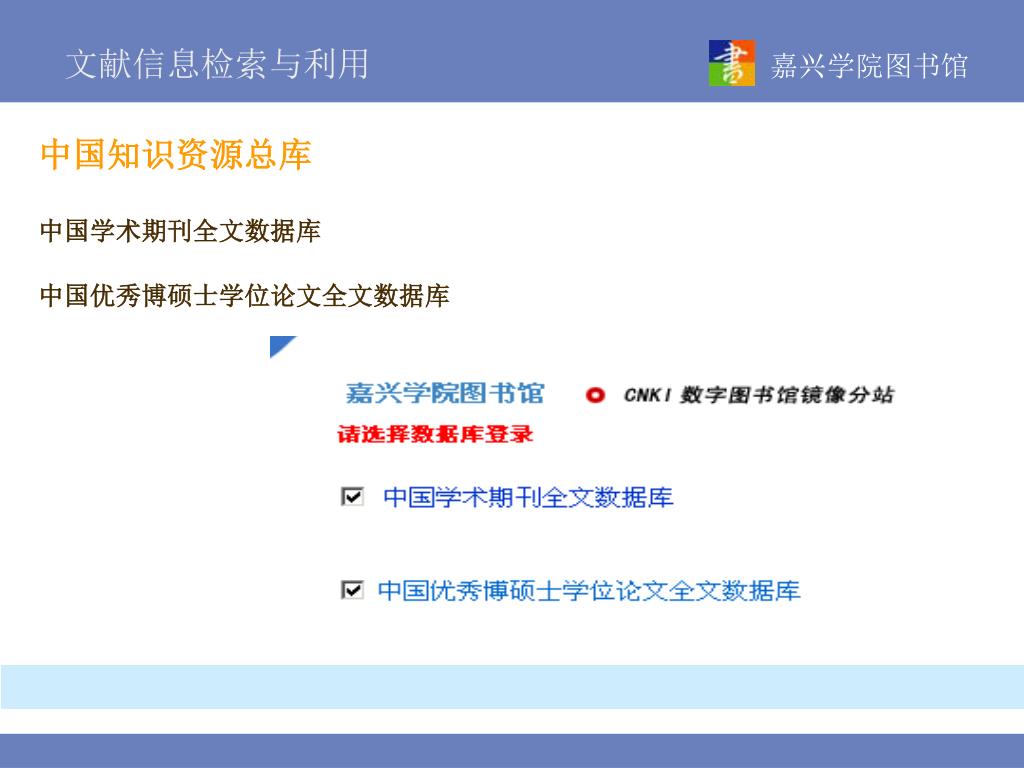 文献信息检索与利用

嘉兴学院图书馆

中国知识资源总库

中国学术期刊全文数据库

中国优秀博硕士学位论文全文数据库

嘉兴学院图书馆 CNKI 数字图书馆镜像分站

请选择数据库登录

中国学术期刊全文数据库

中国优秀博硕士学位论文全文数据库